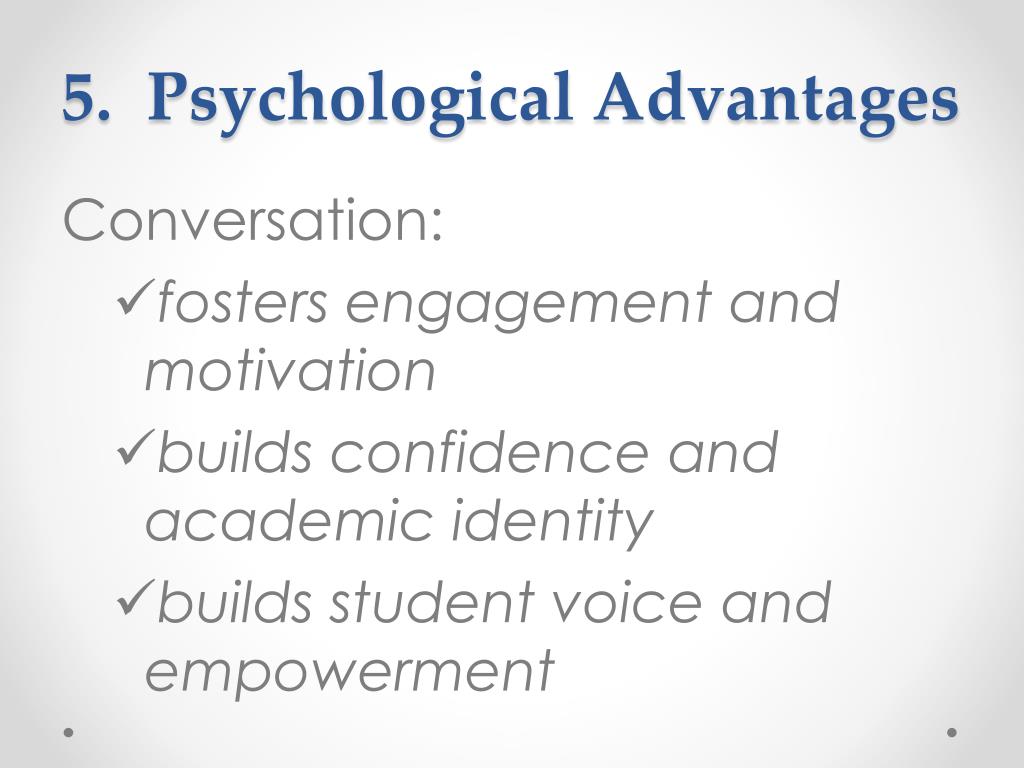 5. Psychological Advantages

Conversation:

✓fosters engagement and motivation

✓builds confidence and academic identity

✓builds student voice and empowerment